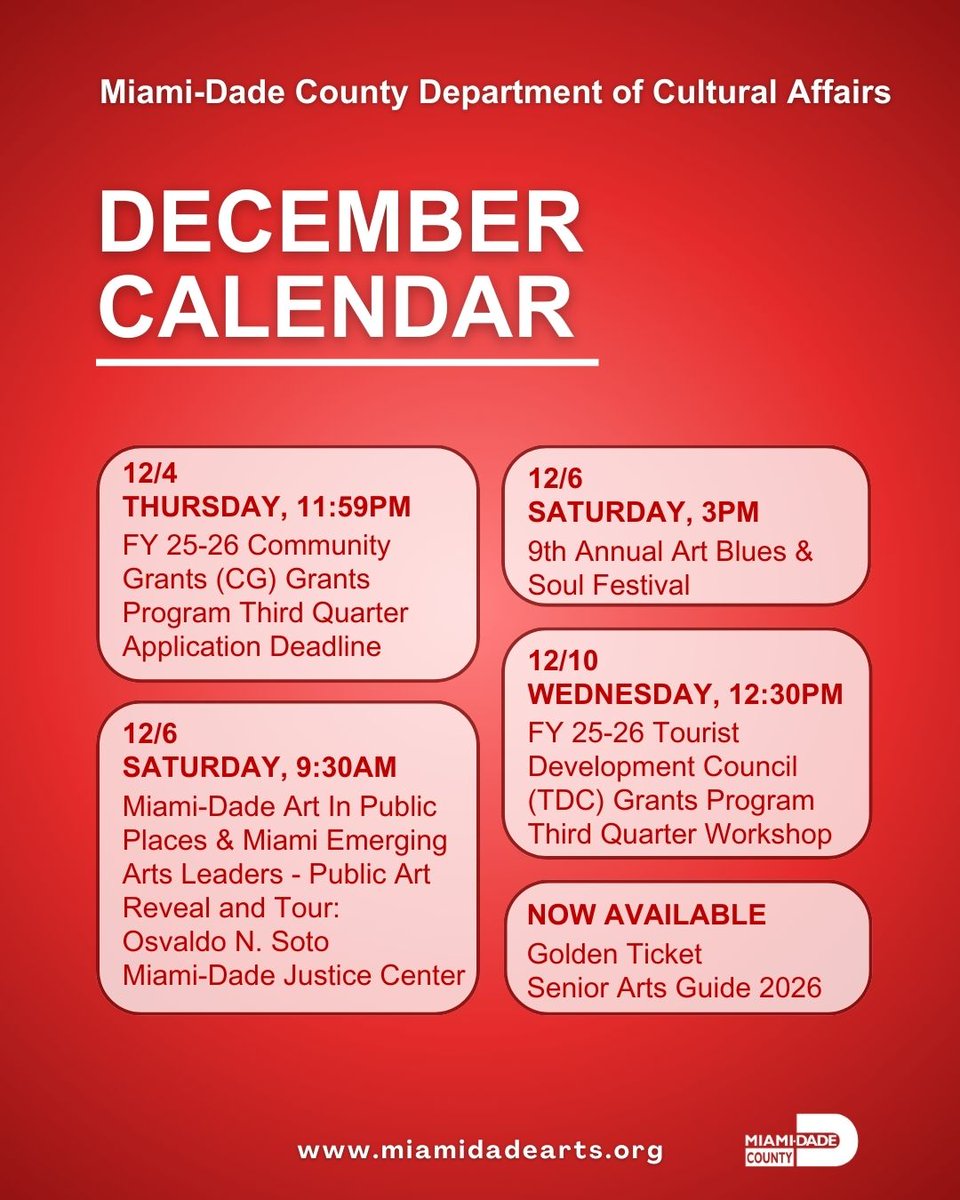 Miami-Dade County Department of Cultural Affairs

DECEMBER CALENDAR

12/4
THURSDAY, 11:59PM
FY 25-26 Community Grants (CG) Grants Program Third Quarter Application Deadline

12/6
SATURDAY, 9:30AM
Miami-Dade Art In Public Places & Miami Emerging Arts Leaders - Public Art Reveal and Tour: Osvaldo N. Soto Miami-Dade Justice Center

12/6
SATURDAY, 3PM
9th Annual Art Blues & Soul Festival

12/10
WEDNESDAY, 12:30PM
FY 25-26 Tourist Development Council (TDC) Grants Program Third Quarter Workshop

NOW AVAILABLE
Golden Ticket
Senior Arts Guide 2026

www.miamidadearts.org

MIAMI-DADE COUNTY